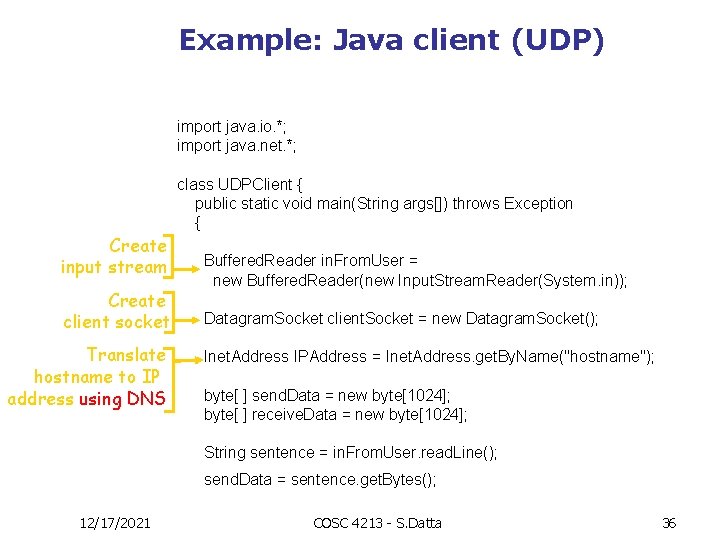 Example: Java client (UDP)

import java.io.*;
import java.net.*;

class UDPClient {
public static void main(String args[]) throws Exception
{

Create input stream

BufferedReader inFromUser =
new BufferedReader(new InputStreamReader(System.in));

Create client socket

DatagramSocket clientSocket = new DatagramSocket();

Translate hostname to IP address using DNS

InetAddress IPAddress = InetAddress.getByName("hostname");

byte[ ] sendData = new byte[1024];
byte[ ] receiveData = new byte[1024];

String sentence = inFromUser.readLine();

sendData = sentence.getBytes();

12/17/2021

COSC 4213 - S.Datta

36